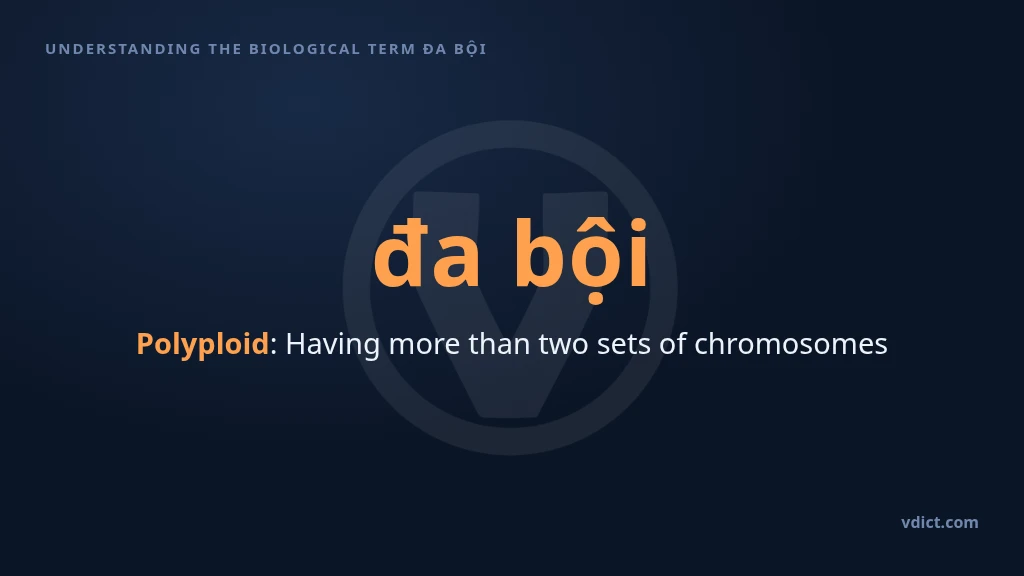 UNDERSTANDING THE BIOLOGICAL TERM ĐA BỘI

đa bội

Polyploid: Having more than two sets of chromosomes

vdict.com